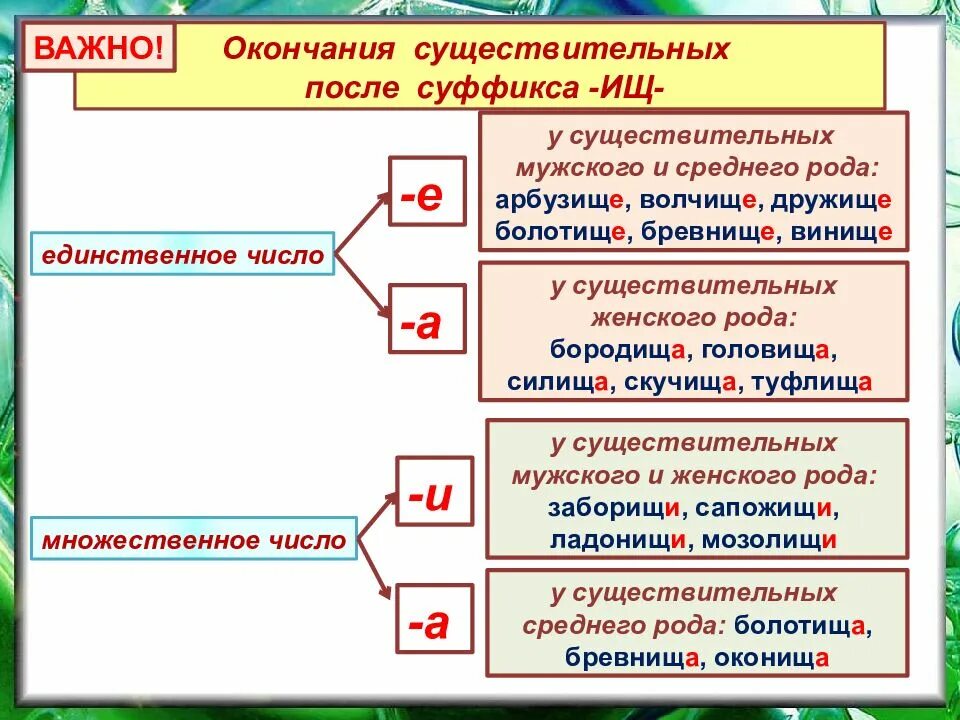 ВАЖНО!

Окончания существительных после суффикса -ИЩ-

единственное число

-е

у существительных мужского и среднего рода: арбузище, волчище, дружище болотище, бревнище, винище

-а

у существительных женского рода: бородища, головища, силища, скучища, туфлища

множественное число

-и

у существительных мужского и женского рода: заборищи, сапожищи, ладонищи, мозолищи

-а

у существительных среднего рода: болотища, бревнища, оконища